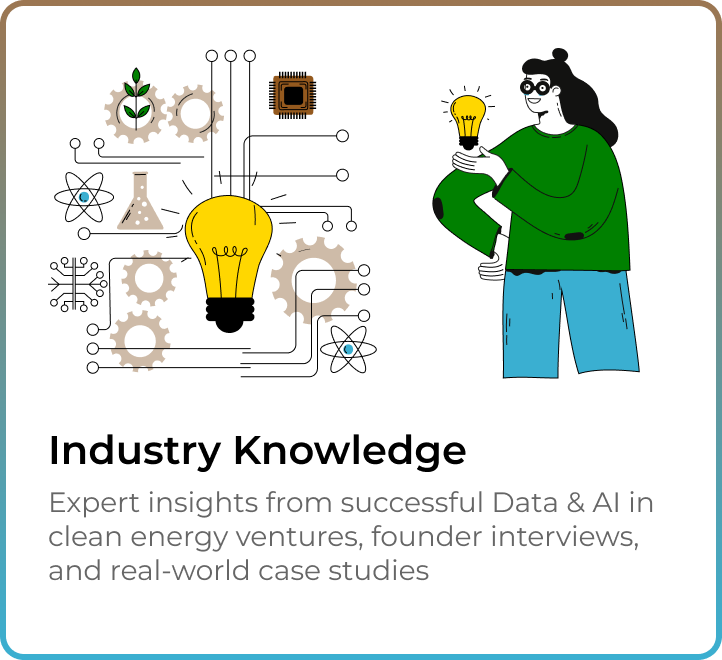 Industry Knowledge

Expert insights from successful Data & AI in clean energy ventures, founder interviews, and real-world case studies